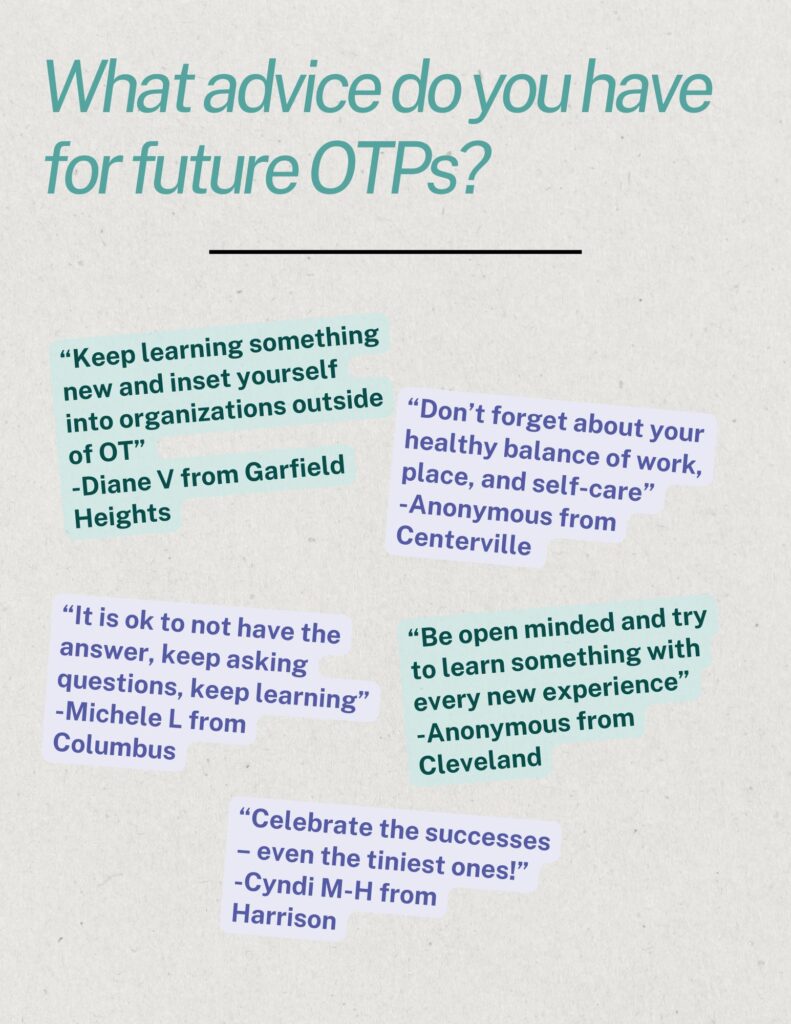 What advice do you have for future OTPs?

“Keep learning something new and inset yourself into organizations outside of OT”
-Diane V from Garfield Heights

“Don’t forget about your healthy balance of work, place, and self-care”
-Anonymous from Centerville

“It is ok to not have the answer, keep asking questions, keep learning”
-Michele L from Columbus

“Be open minded and try to learn something with every new experience”
-Anonymous from Cleveland

“Celebrate the successes – even the tiniest ones!”
-Cyndi M-H from Harrison